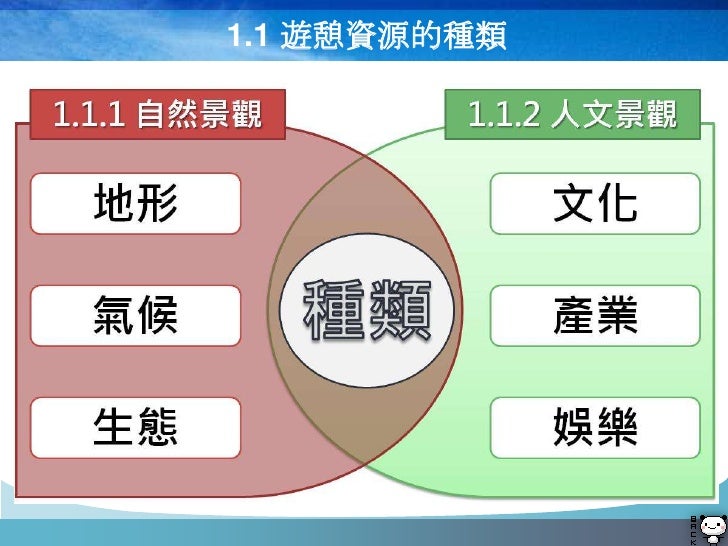 1.1 遊憩資源的種類

1.1.1 自然景觀

地形

氣候

生態

種類

1.1.2 人文景觀

文化

產業

娛樂

BACK